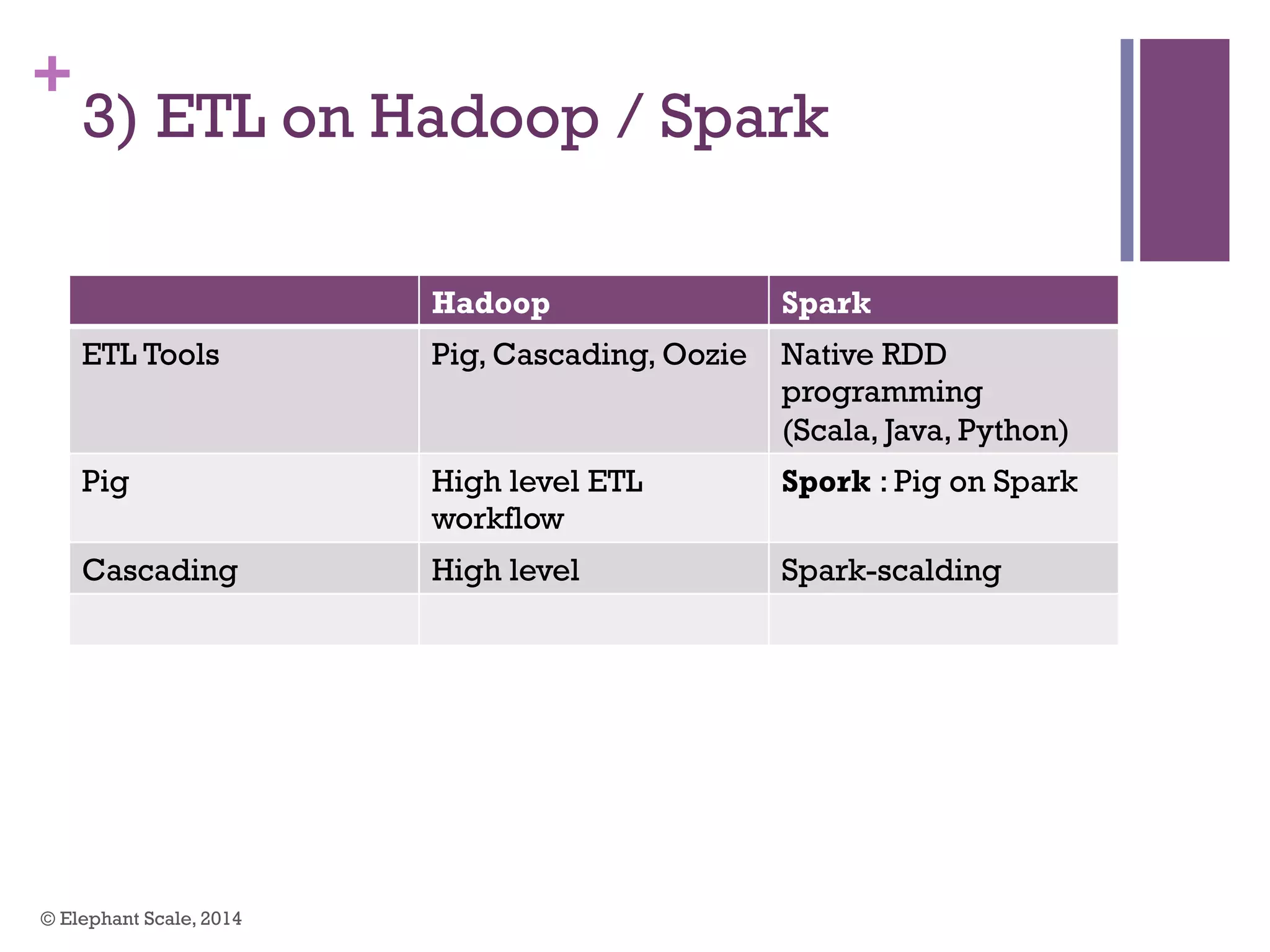 +
3) ETL on Hadoop / Spark

| | Hadoop | Spark |
|---|---|---|
| ETL Tools | Pig, Cascading, Oozie | Native RDD programming (Scala, Java, Python) |
| Pig | High level ETL workflow | **Spork** : Pig on Spark |
| Cascading | High level | Spark-scalding |
| | | |

© Elephant Scale, 2014